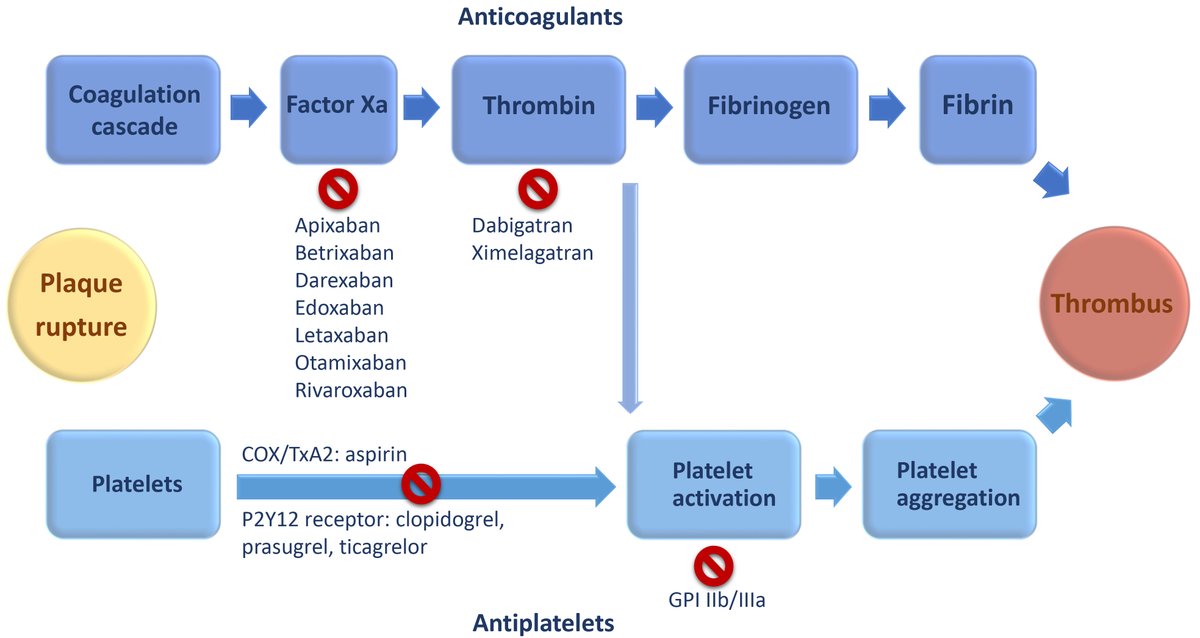 Anticoagulants

Coagulation cascade

Factor Xa

Thrombin

Fibrinogen

Fibrin

Apixaban
Betrixaban
Darexaban
Edoxaban
Letaxaban
Otamixaban
Rivaroxaban

Dabigatran
Ximelagatran

Plaque rupture

Thrombus

Platelets

COX/TxA2: aspirin

P2Y12 receptor: clopidogrel, prasugrel, ticagrelor

Platelet activation

Platelet aggregation

GPI IIb/IIIa

Antiplatelets